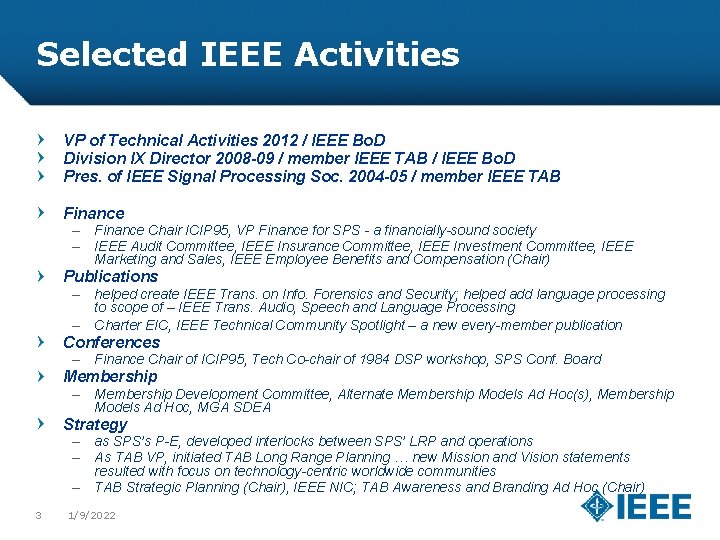 Selected IEEE Activities

› VP of Technical Activities 2012 / IEEE BoD
› Division IX Director 2008-09 / member IEEE TAB / IEEE BoD
› Pres. of IEEE Signal Processing Soc. 2004-05 / member IEEE TAB

› Finance
– Finance Chair ICIP95, VP Finance for SPS - a financially-sound society
– IEEE Audit Committee, IEEE Insurance Committee, IEEE Investment Committee, IEEE Marketing and Sales, IEEE Employee Benefits and Compensation (Chair)
› Publications
– helped create IEEE Trans. on Info. Forensics and Security; helped add language processing to scope of – IEEE Trans. Audio, Speech and Language Processing
– Charter EIC, IEEE Technical Community Spotlight – a new every-member publication
› Conferences
– Finance Chair of ICIP95, Tech Co-chair of 1984 DSP workshop, SPS Conf. Board
› Membership
– Membership Development Committee, Alternate Membership Models Ad Hoc(s), Membership Models Ad Hoc, MGA SDEA
› Strategy
– as SPS's P-E, developed interlocks between SPS' LRP and operations
– As TAB VP, initiated TAB Long Range Planning … new Mission and Vision statements resulted with focus on technology-centric worldwide communities
– TAB Strategic Planning (Chair), IEEE NIC; TAB Awareness and Branding Ad Hoc (Chair)

3 1/9/2022

IEEE